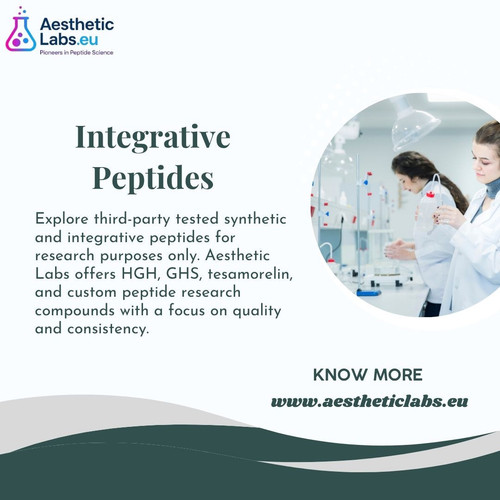 Aesthetic
Labs.eu
Pioneers in Peptide Science

Integrative
Peptides

Explore third-party tested synthetic and integrative peptides for research purposes only. Aesthetic Labs offers HGH, GHS, tesamorelin, and custom peptide research compounds with a focus on quality and consistency.

KNOW MORE
www.aestheticlabs.eu